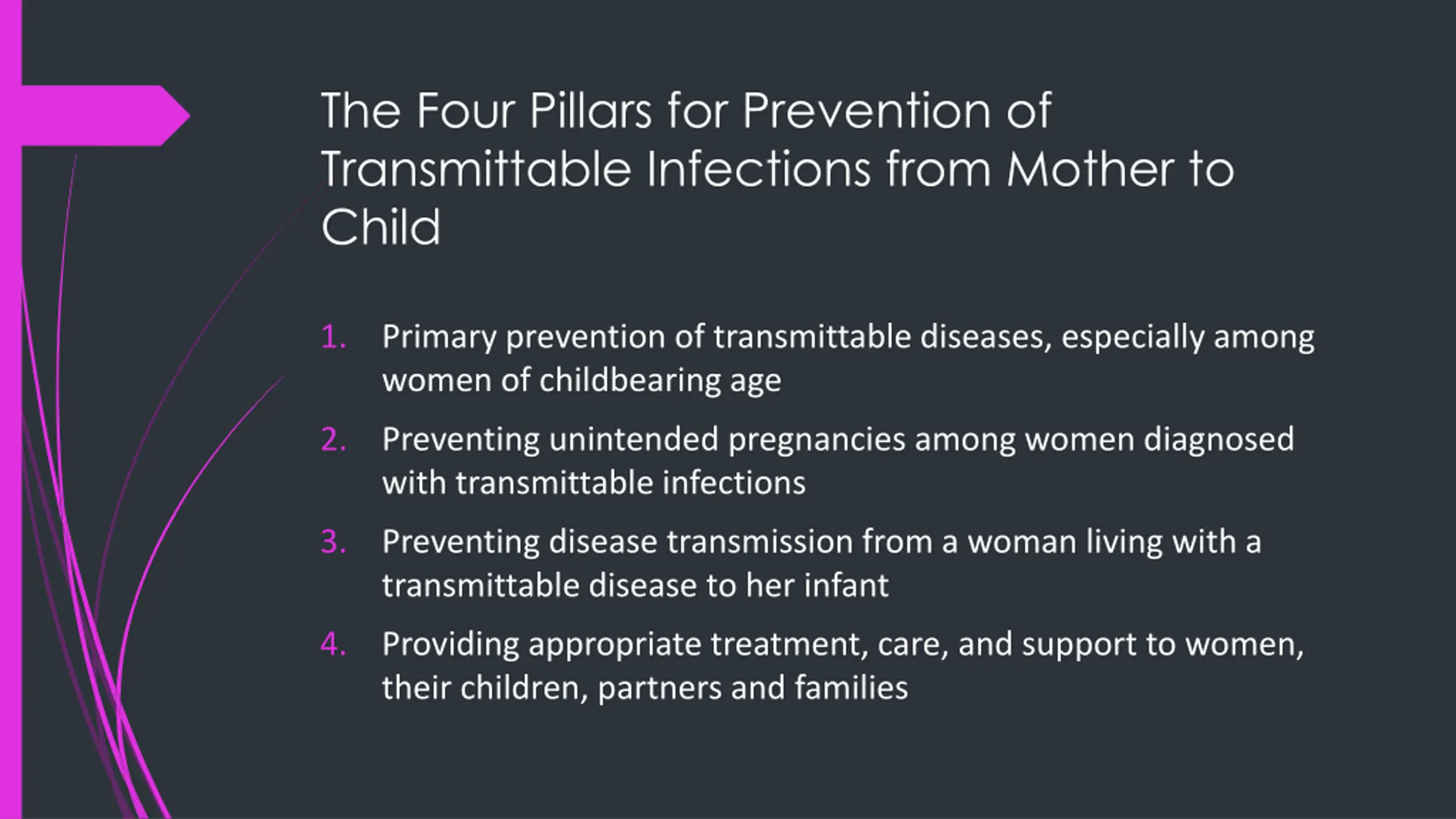 The Four Pillars for Prevention of Transmittable Infections from Mother to Child

1. Primary prevention of transmittable diseases, especially among women of childbearing age
2. Preventing unintended pregnancies among women diagnosed with transmittable infections
3. Preventing disease transmission from a woman living with a transmittable disease to her infant
4. Providing appropriate treatment, care, and support to women, their children, partners and families